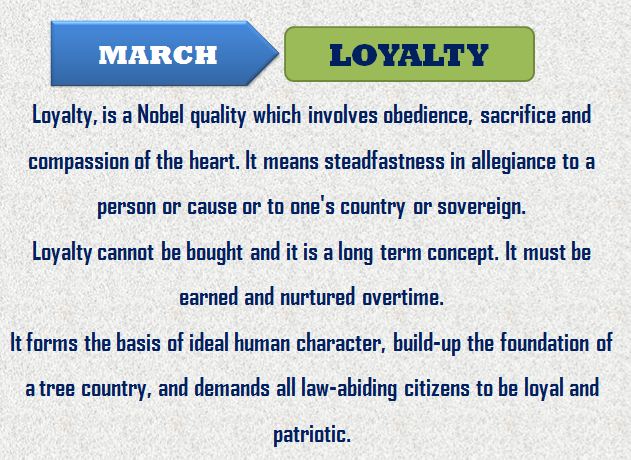 MARCH

LOYALTY

Loyalty, is a Nobel quality which involves obedience, sacrifice and compassion of the heart. It means steadfastness in allegiance to a person or cause or to one's country or sovereign.
Loyalty cannot be bought and it is a long term concept. It must be earned and nurtured overtime.
It forms the basis of ideal human character, build-up the foundation of a tree country, and demands all law-abiding citizens to be loyal and patriotic.